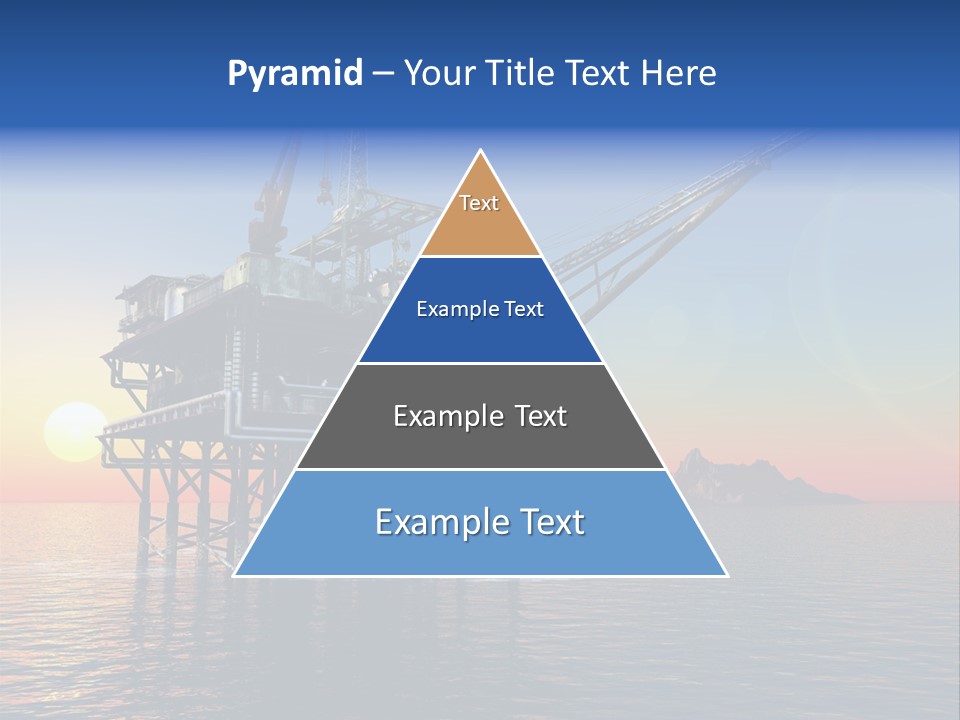 Pyramid – Your Title Text Here

Text

Example Text

Example Text

Example Text